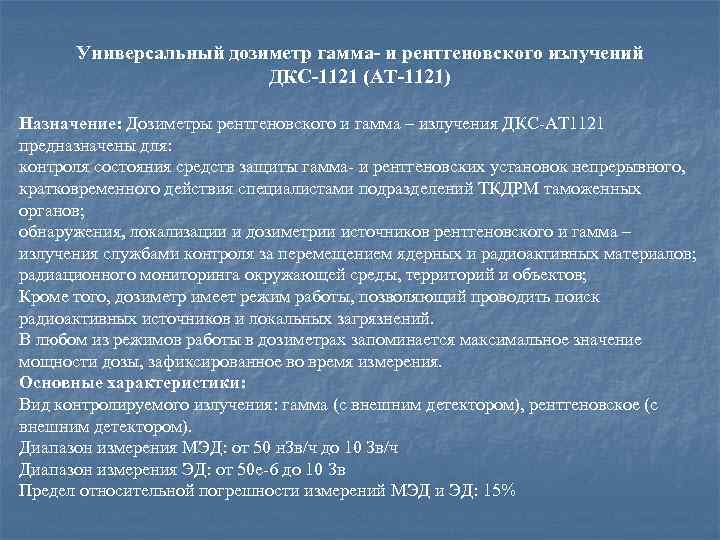 Универсальный дозиметр гамма- и рентгеновского излучений ДКС-1121 (АТ-1121)

Назначение: Дозиметры рентгеновского и гамма – излучения ДКС-АТ1121 предназначены для:
контроля состояния средств защиты гамма- и рентгеновских установок непрерывного, кратковременного действия специалистами подразделений ТКДРМ таможенных органов;
обнаружения, локализации и дозиметрии источников рентгеновского и гамма – излучения службами контроля за перемещением ядерных и радиоактивных материалов;
радиационного мониторинга окружающей среды, территорий и объектов;
Кроме того, дозиметр имеет режим работы, позволяющий проводить поиск радиоактивных источников и локальных загрязнений.
В любом из режимов работы в дозиметрах запоминается максимальное значение мощности дозы, зафиксированное во время измерения.
Основные характеристики:
Вид контролируемого излучения: гамма (с внешним детектором), рентгеновское (с внешним детектором).
Диапазон измерения МЭД: от 50 нЗв/ч до 10 Зв/ч
Диапазон измерения ЭД: от 50е-6 до 10 Зв
Предел относительной погрешности измерений МЭД и ЭД: 15%